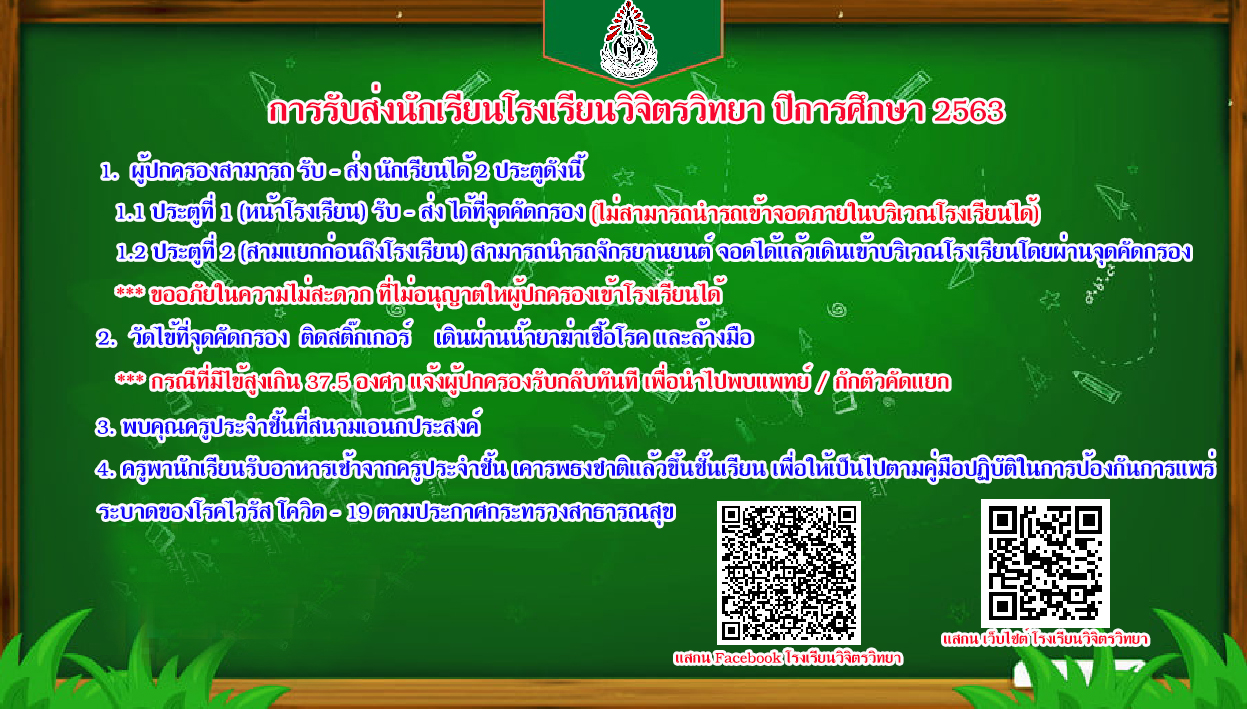 การรับส่งนักเรียนโรงเรียนวิจิตรวิทยา ปีการศึกษา 2563

1. ผู้ปกครองสามารถ รับ - ส่ง นักเรียนได้ 2 ประตูดังนี้

1.1 ประตูที่ 1 (หน้าโรงเรียน) รับ - ส่ง ได้ที่จุดคัดกรอง (ไม่สามารถนำรถเข้าจอดภายในบริเวณโรงเรียนได้)

1.2 ประตูที่ 2 (สามแยกก่อนถึงโรงเรียน) สามารถนำรถจักรยานยนต์ จอดได้แล้วเดินเข้าบริเวณโรงเรียนโดยผ่านจุดคัดกรอง

*** ขออภัยในความไม่สะดวก ที่ไม่อนุญาตให้ผู้ปกครองเข้าโรงเรียนได้

2. วัดไข้ที่จุดคัดกรอง ติดสติ๊กเกอร์ เดินผ่านน้ำยาฆ่าเชื้อโรค และล้างมือ

*** กรณีที่มีไข้สูงเกิน 37.5 องศา แจ้งผู้ปกครองรับกลับทันที เพื่อนำไปพบแพทย์ / กักตัวคัดแยก

3. พบคุณครูประจำชั้นที่สนามเอนกประสงค์

4. ครูพานักเรียนรับอาหารเช้าจากครูประจำชั้น เคารพธงชาติแล้วขึ้นชั้นเรียน เพื่อให้เป็นไปตามคู่มือปฏิบัติในการป้องกันการแพร่ระบาดของโรคไวรัส โควิด - 19 ตามประกาศกระทรวงสาธารณสุข

แสกน Facebook โรงเรียนวิจิตรวิทยา

แสกน เว็บไซต์ โรงเรียนวิจิตรวิทยา